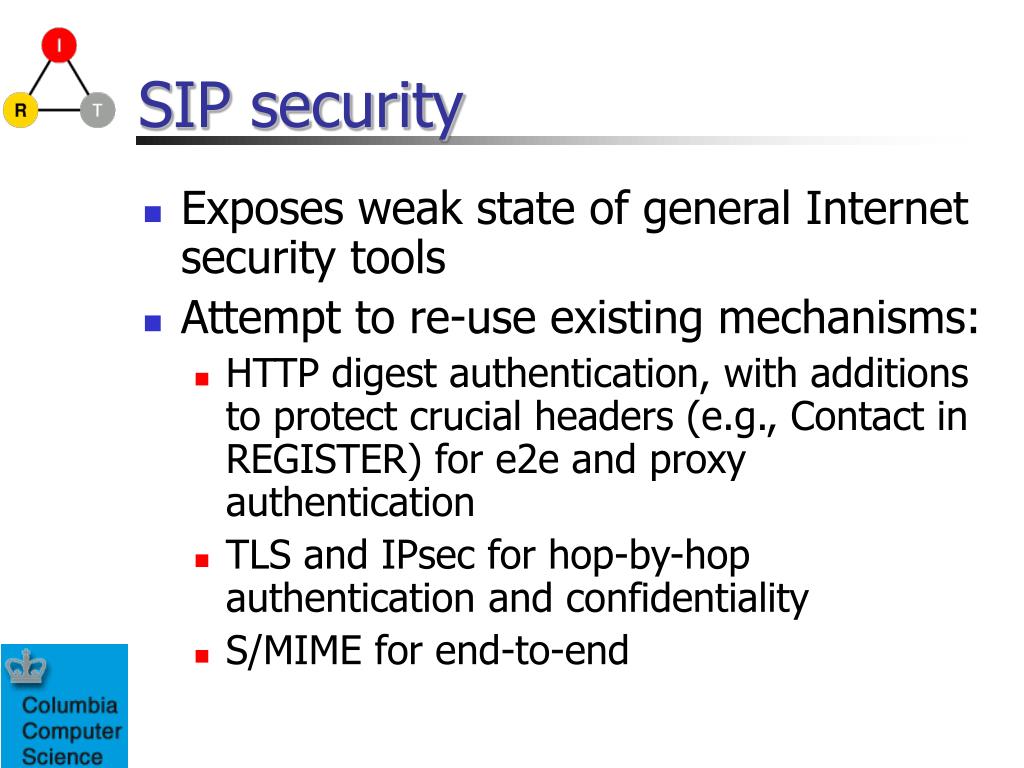 I

R

T

SIP security

- Exposes weak state of general Internet security tools
- Attempt to re-use existing mechanisms:
  - HTTP digest authentication, with additions to protect crucial headers (e.g., Contact in REGISTER) for e2e and proxy authentication
  - TLS and IPsec for hop-by-hop authentication and confidentiality
  - S/MIME for end-to-end

Columbia Computer Science